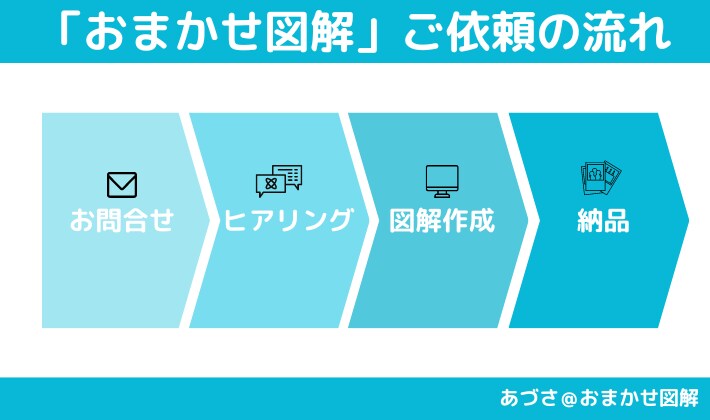 「おまかせ図解」ご依頼の流れ

お問合せ

ヒアリング

図解作成

納品

あづさ＠おまかせ図解